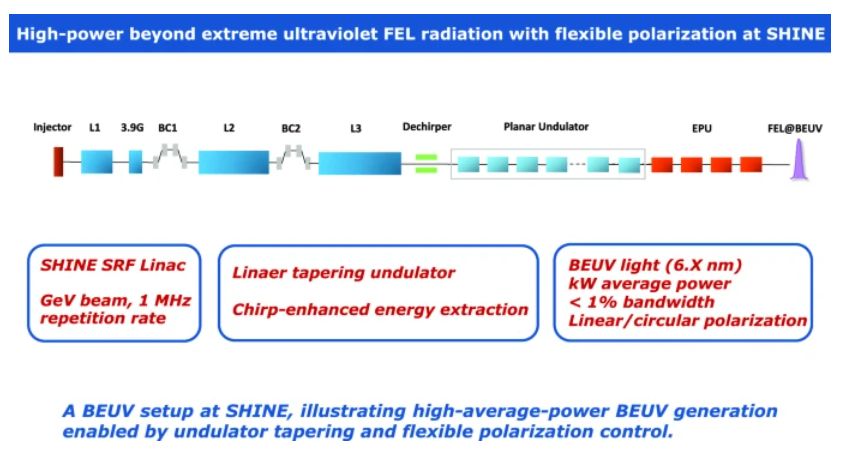 High-power beyond extreme ultraviolet FEL radiation with flexible polarization at SHINE

Injector L1 3.9G BC1 L2 BC2 L3 Dechirper Planar Undulator EPU FEL@BEUV

SHINE SRF Linac

GeV beam, 1 MHz repetition rate

Linaer tapering undulator

Chirp-enhanced energy extraction

BEUV light (6.X nm)
kW average power
< 1% bandwidth
Linear/circular polarization

A BEUV setup at SHINE, illustrating high-average-power BEUV generation enabled by undulator tapering and flexible polarization control.